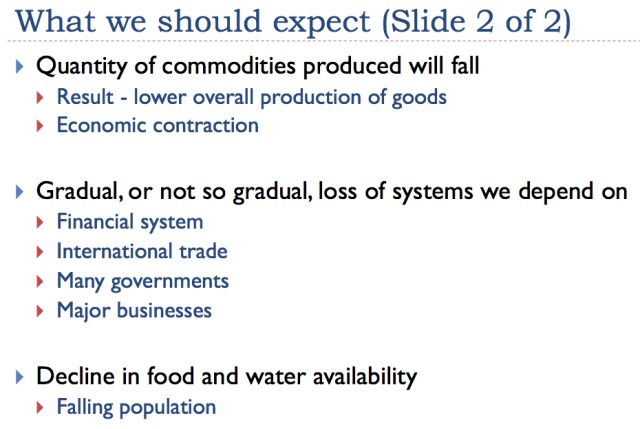 What we should expect (Slide 2 of 2)

Quantity of commodities produced will fall
Result - lower overall production of goods
Economic contraction

Gradual, or not so gradual, loss of systems we depend on
Financial system
International trade
Many governments
Major businesses

Decline in food and water availability
Falling population